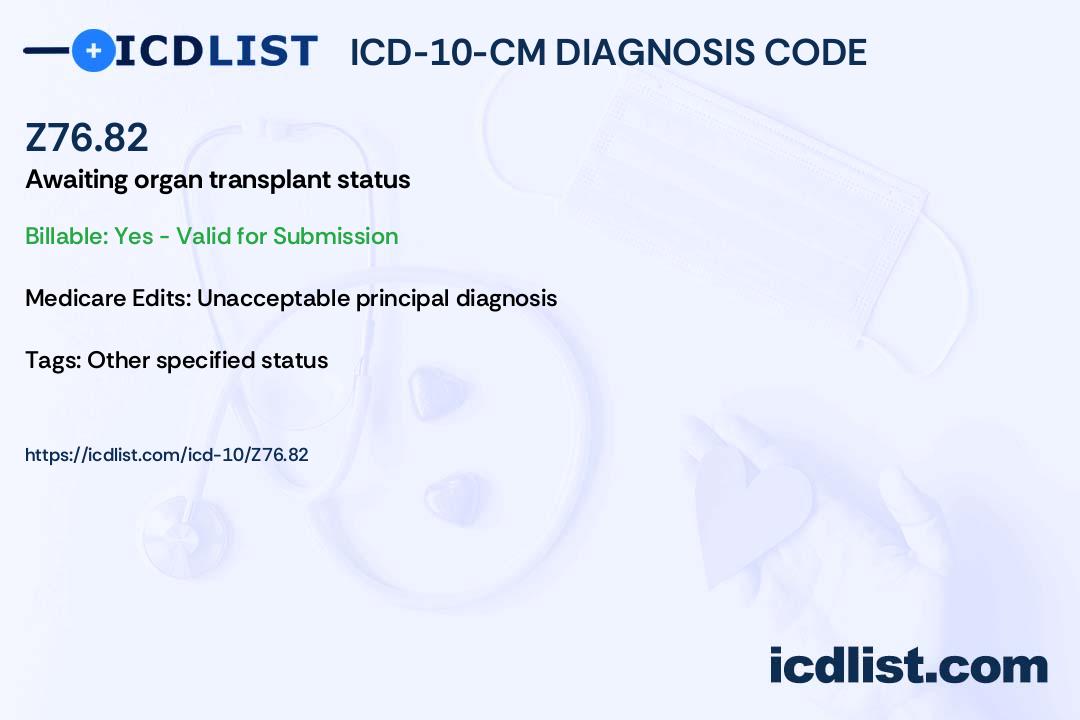 ICDLIST ICD-10-CM DIAGNOSIS CODE

Z76.82

Awaiting organ transplant status

Billable: Yes - Valid for Submission

Medicare Edits: Unacceptable principal diagnosis

Tags: Other specified status

https://icdlist.com/icd-10/Z76.82

icdlist.com